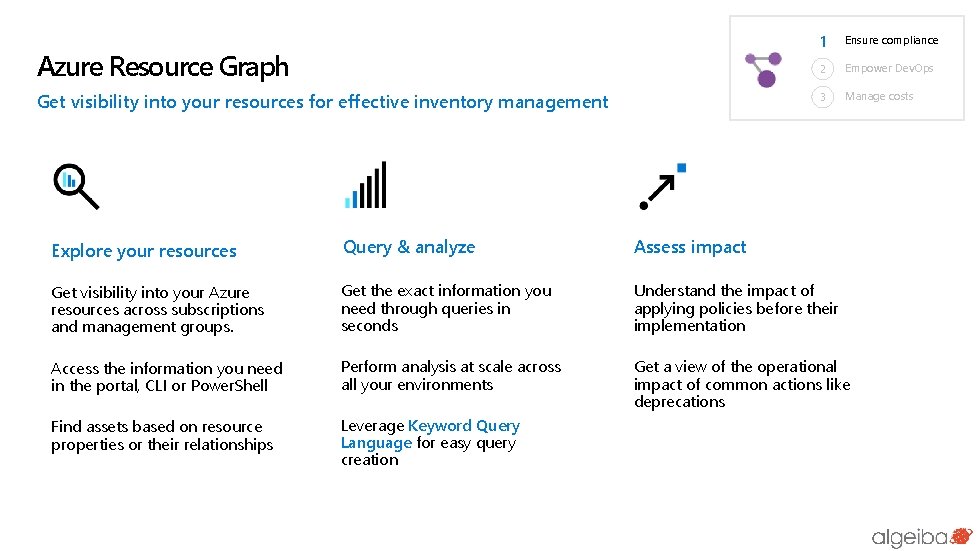 Azure Resource Graph

Get visibility into your resources for effective inventory management

1 Ensure compliance
2 Empower DevOps
3 Manage costs

Explore your resources

Get visibility into your Azure resources across subscriptions and management groups.

Access the information you need in the portal, CLI or PowerShell

Find assets based on resource properties or their relationships

Query & analyze

Get the exact information you need through queries in seconds

Perform analysis at scale across all your environments

Leverage Keyword Query Language for easy query creation

Assess impact

Understand the impact of applying policies before their implementation

Get a view of the operational impact of common actions like deprecations

algeiba